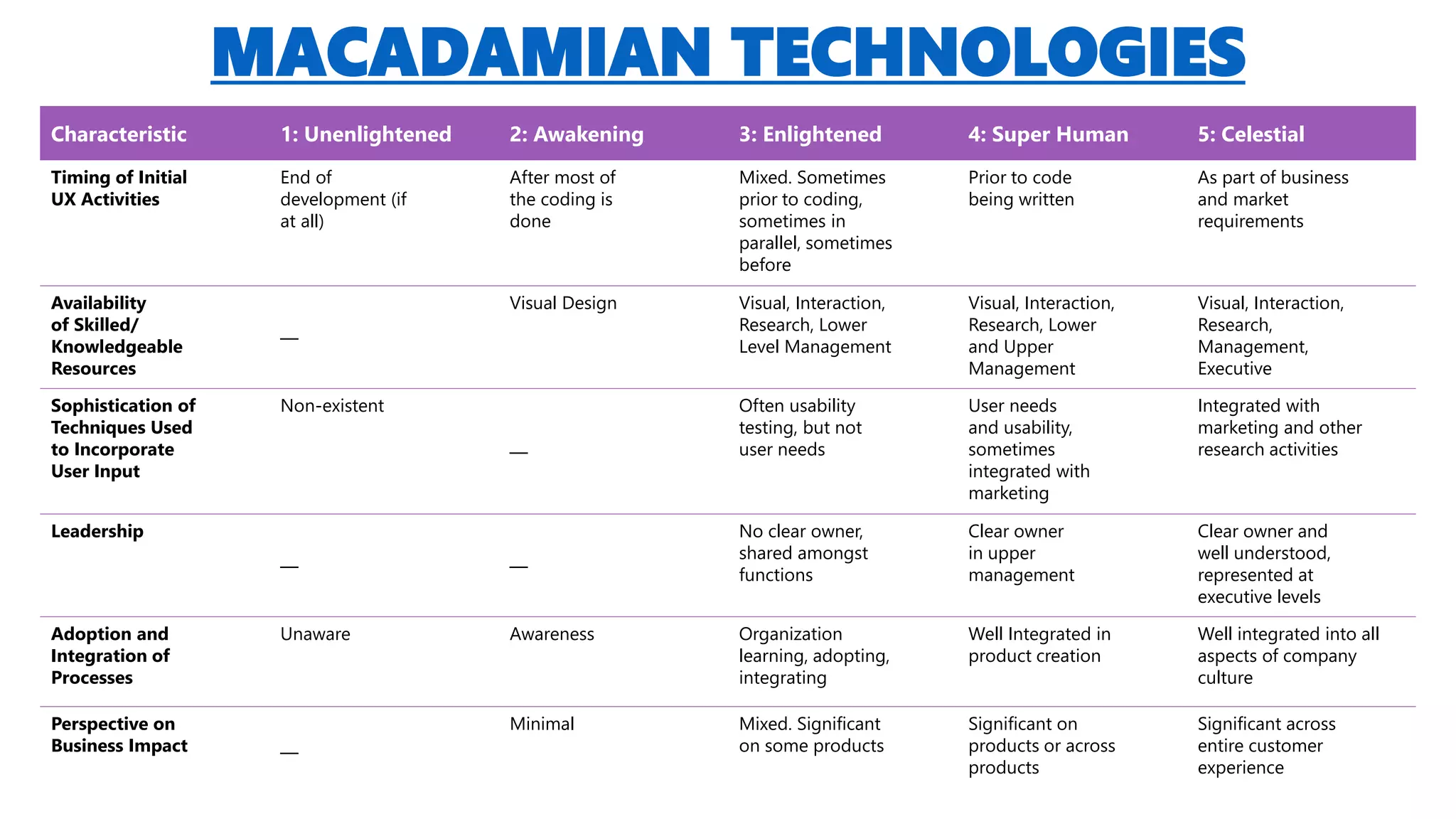 MACADAMIAN TECHNOLOGIES

| Characteristic | 1: Unenlightened | 2: Awakening | 3: Enlightened | 4: Super Human | 5: Celestial |
|---|---|---|---|---|---|
| Timing of Initial UX Activities | End of development (if at all) | After most of the coding is done | Mixed. Sometimes prior to coding, sometimes in parallel, sometimes before | Prior to code being written | As part of business and market requirements |
| Availability of Skilled/ Knowledgeable Resources | — | Visual Design | Visual, Interaction, Research, Lower Level Management | Visual, Interaction, Research, Lower and Upper Management | Visual, Interaction, Research, Management, Executive |
| Sophistication of Techniques Used to Incorporate User Input | Non-existent | — | Often usability testing, but not user needs | User needs and usability, sometimes integrated with marketing | Integrated with marketing and other research activities |
| Leadership | — | — | No clear owner, shared amongst functions | Clear owner in upper management | Clear owner and well understood, represented at executive levels |
| Adoption and Integration of Processes | Unaware | Awareness | Organization learning, adopting, integrating | Well Integrated in product creation | Well integrated into all aspects of company culture |
| Perspective on Business Impact | — | Minimal | Mixed. Significant on some products | Significant on products or across products | Significant across entire customer experience |